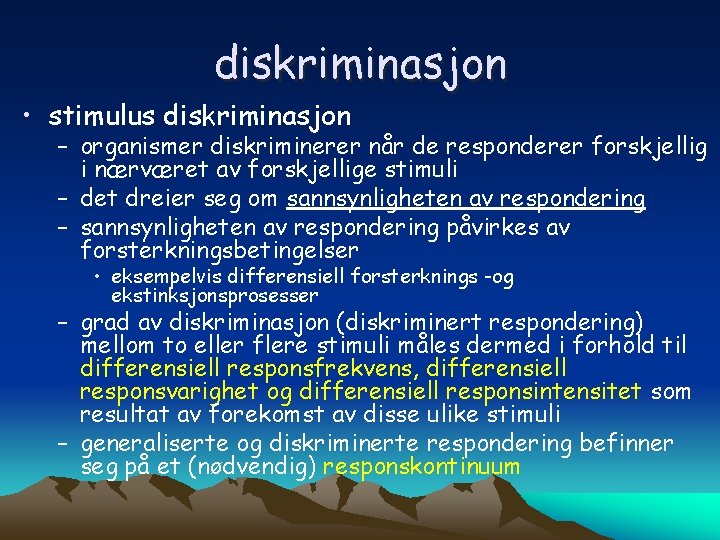 diskriminasjon

• stimulus diskriminasjon

– organismer diskriminerer når de responderer forskjellig i nærværet av forskjellige stimuli

– det dreier seg om sannsynligheten av respondering

– sannsynligheten av respondering påvirkes av forsterkningsbetingelser

• eksempelvis differensiell forsterknings -og ekstinksjonsprosesser

– grad av diskriminasjon (diskriminert respondering) mellom to eller flere stimuli måles dermed i forhold til differensiell responsfrekvens, differensiell responsvarighet og differensiell responsintensitet som resultat av forekomst av disse ulike stimuli

– generaliserte og diskriminerte respondering befinner seg på et (nødvendig) responskontinuum